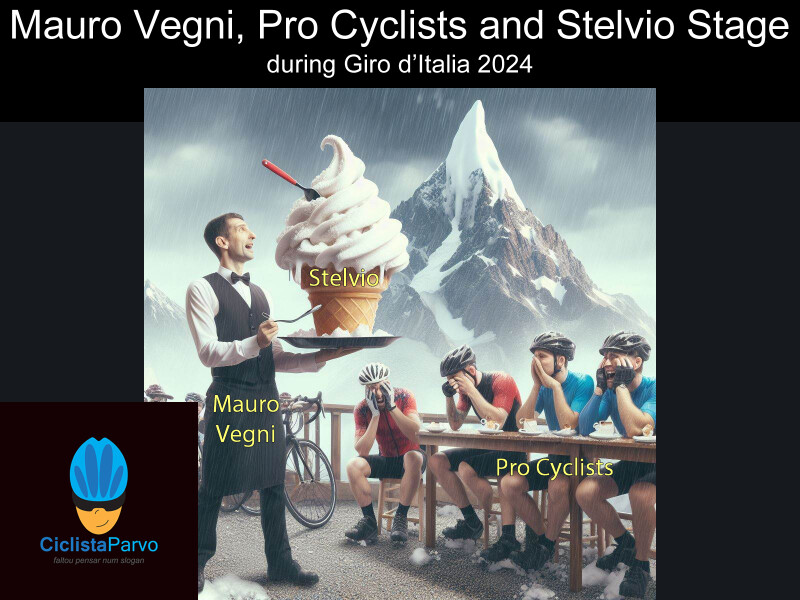 Mauro Vegni, Pro Cyclists and Stelvio Stage
during Giro d'Italia 2024

Stelvio

Mauro Vegni

Pro Cyclists

CiclistaParvo
faltou pensar num slogan